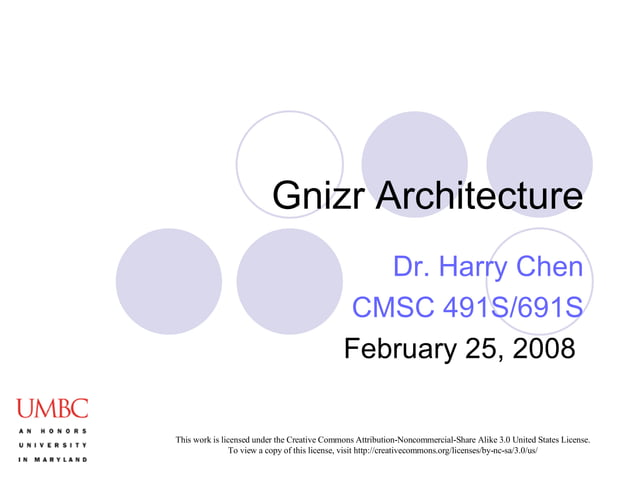 Gnizr Architecture

Dr. Harry Chen
CMSC 491S/691S
February 25, 2008

UMBC
AN HONORS UNIVERSITY IN MARYLAND

This work is licensed under the Creative Commons Attribution-Noncommercial-Share Alike 3.0 United States License. To view a copy of this license, visit http://creativecommons.org/licenses/by-nc-sa/3.0/us/